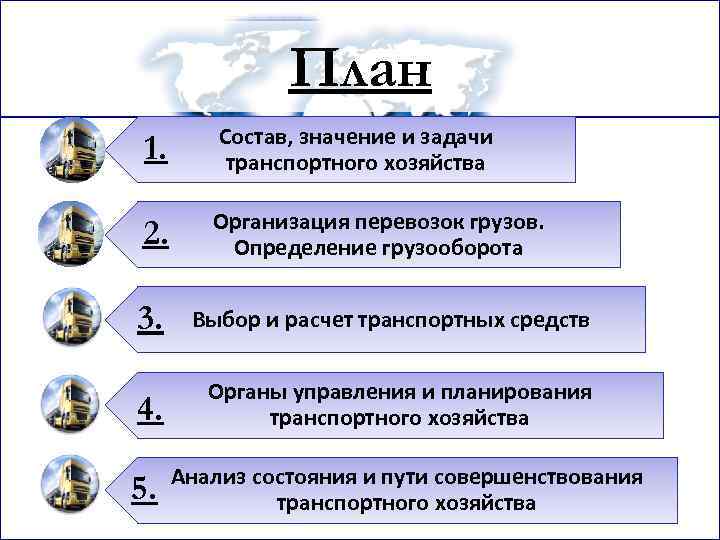 План

1. Состав, значение и задачи транспортного хозяйства

2. Организация перевозок грузов. Определение грузооборота

3. Выбор и расчет транспортных средств

4. Органы управления и планирования транспортного хозяйства

5. Анализ состояния и пути совершенствования транспортного хозяйства